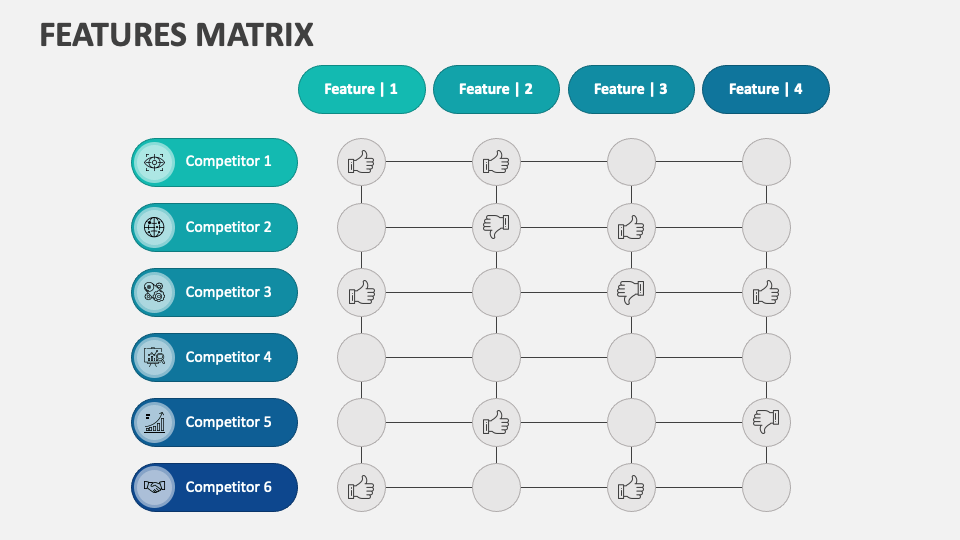 FEATURES MATRIX

Feature | 1

Feature | 2

Feature | 3

Feature | 4

Competitor 1

Competitor 2

Competitor 3

Competitor 4

Competitor 5

Competitor 6